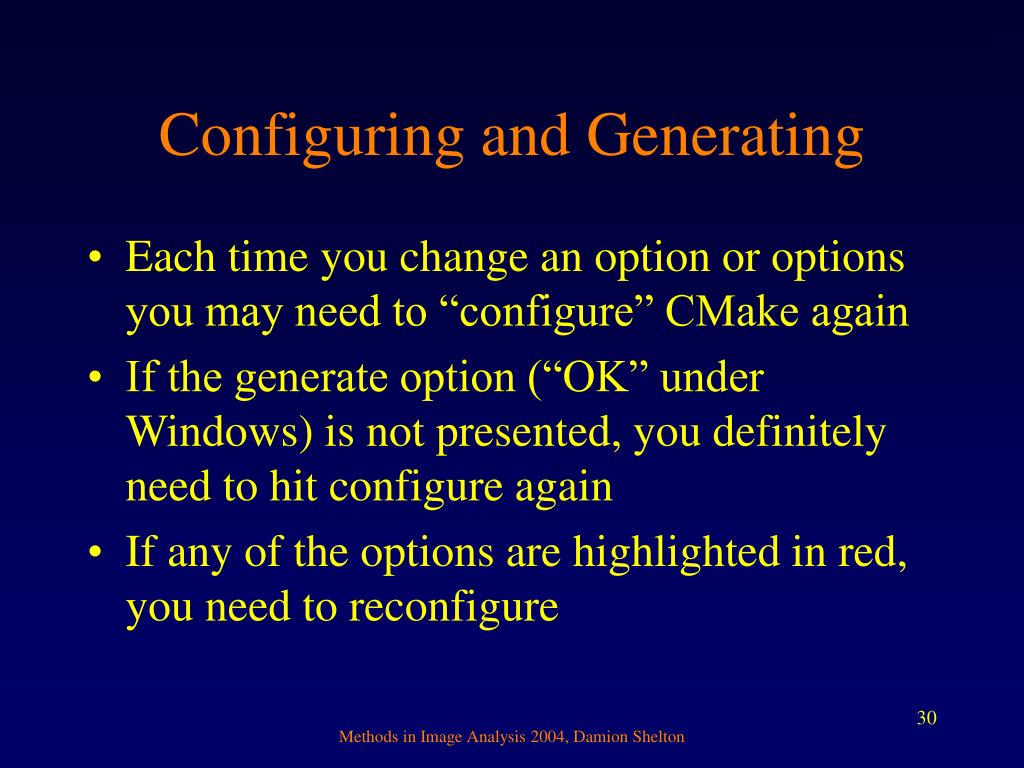 Configuring and Generating

• Each time you change an option or options you may need to “configure” CMake again
• If the generate option (“OK” under Windows) is not presented, you definitely need to hit configure again
• If any of the options are highlighted in red, you need to reconfigure

30

Methods in Image Analysis 2004, Damion Shelton